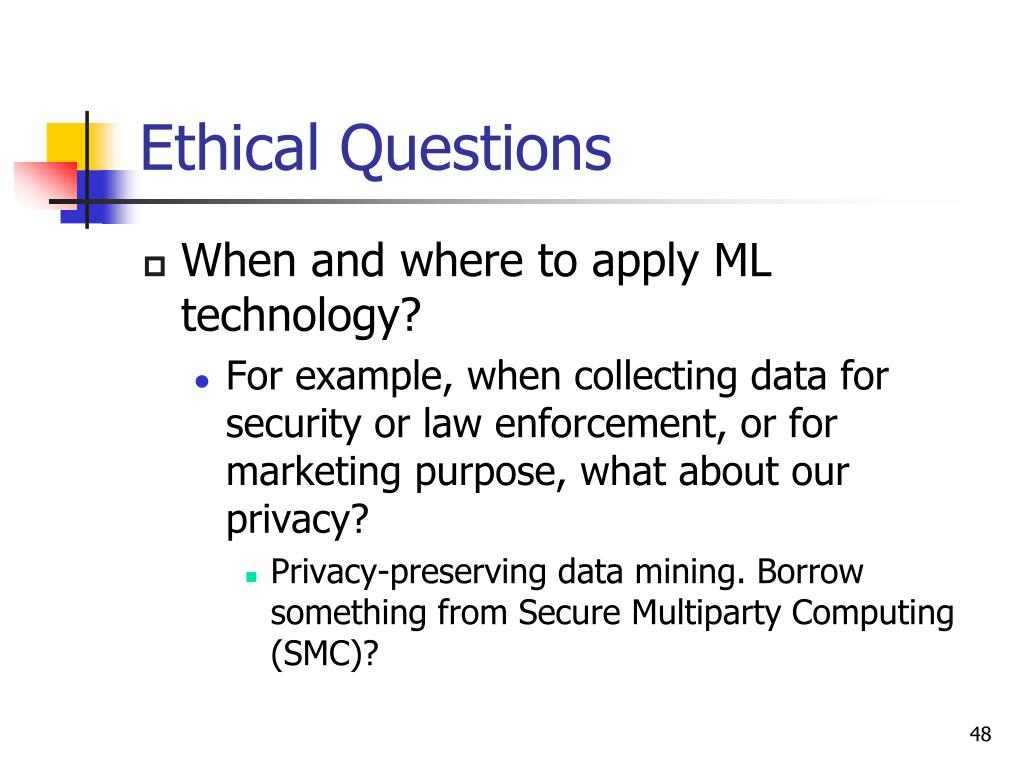 Ethical Questions

When and where to apply ML technology?

For example, when collecting data for security or law enforcement, or for marketing purpose, what about our privacy?

Privacy-preserving data mining. Borrow something from Secure Multiparty Computing (SMC)?

48